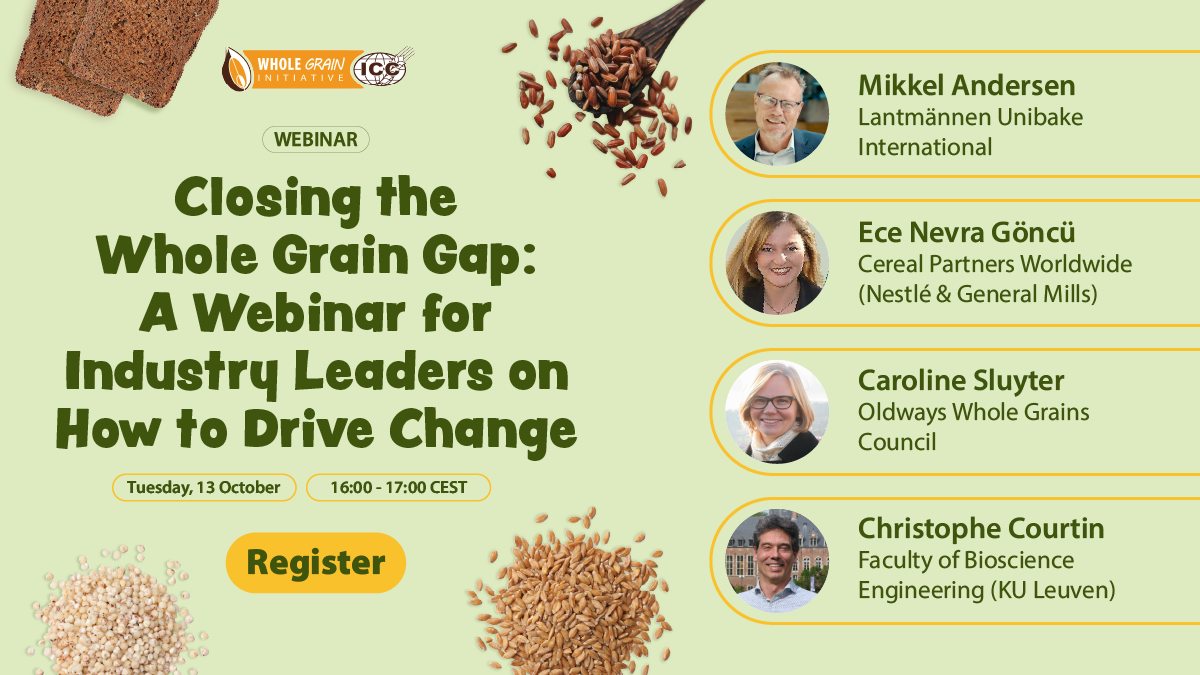 WHOLE GRAIN INITIATIVE ICC

WEBINAR

Closing the Whole Grain Gap: A Webinar for Industry Leaders on How to Drive Change

Tuesday, 13 October

16:00 - 17:00 CEST

Register

Mikkel Andersen
Lantmännen Unibake International

Ece Nevra Göncü
Cereal Partners Worldwide (Nestlé & General Mills)

Caroline Sluyter
Oldways Whole Grains Council

Christophe Courtin
Faculty of Bioscience Engineering (KU Leuven)